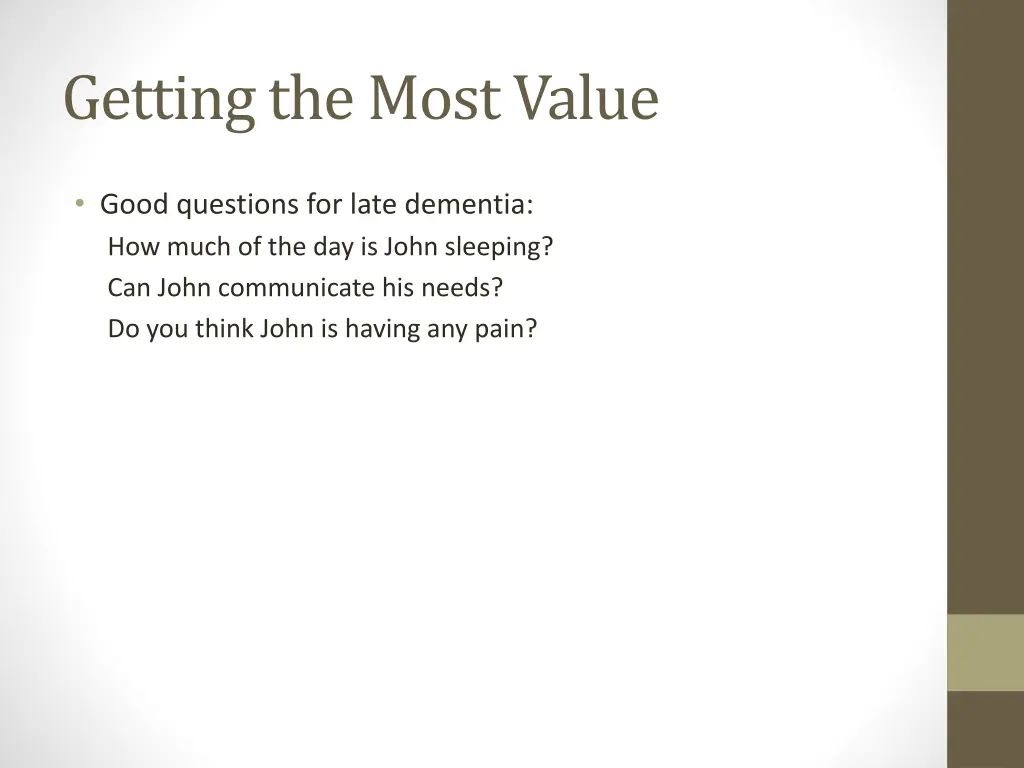 Getting the Most Value

• Good questions for late dementia:
How much of the day is John sleeping?
Can John communicate his needs?
Do you think John is having any pain?